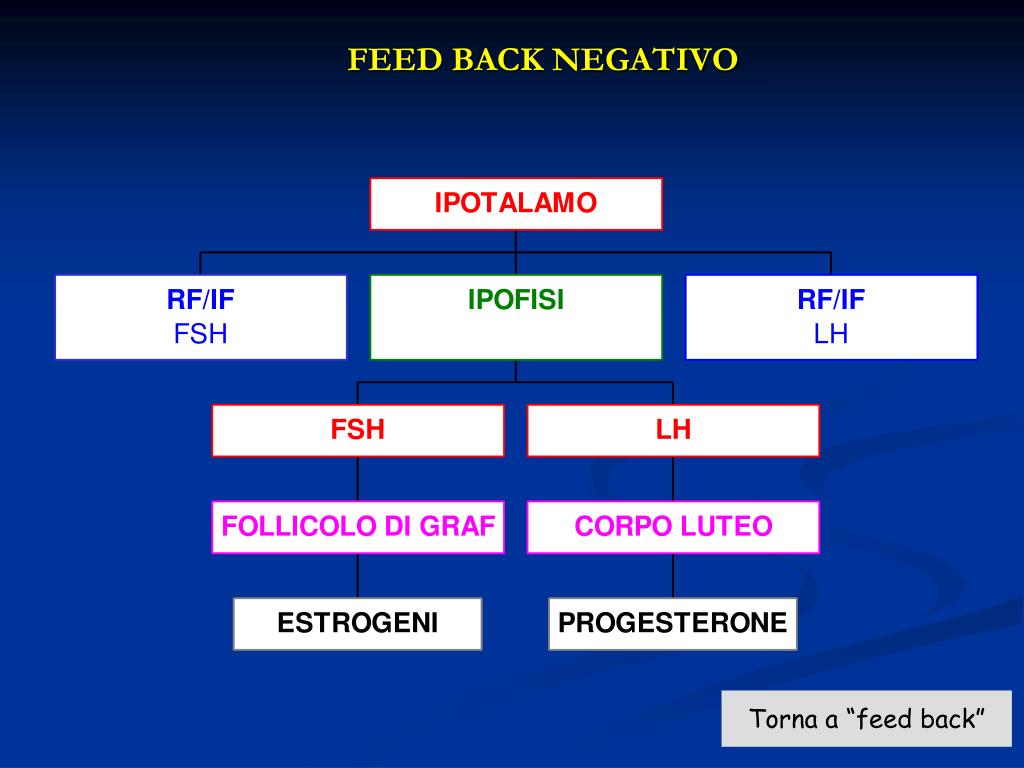 FEED BACK NEGATIVO

IPOTALAMO

RF/IF
FSH

IPOFISI

RF/IF
LH

FSH

LH

FOLLICOLO DI GRAF

CORPO LUTEO

ESTROGENI

PROGESTERONE

Torna a "feed back"